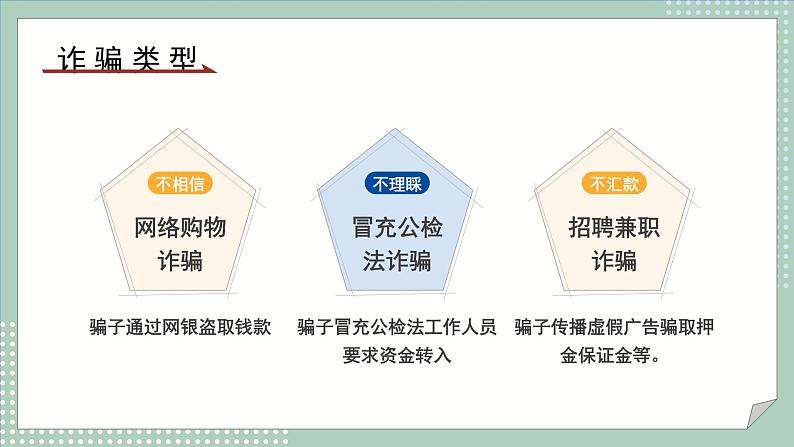 诈骗类型

不相信

网络购物诈骗

骗子通过网银盗取钱款

不理睬

冒充公检法诈骗

骗子冒充公检法工作人员要求资金转入

不汇款

招聘兼职诈骗

骗子传播虚假广告骗取押金保证金等。